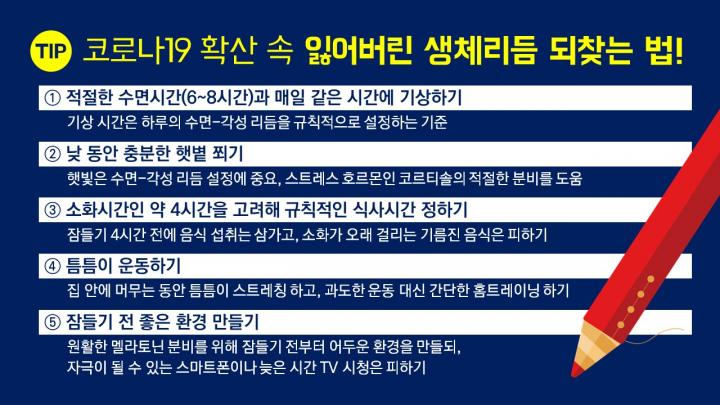 TIP 코로나19 확산 속 잃어버린 생체리듬 되찾는 법!

① 적절한 수면시간(6~8시간)과 매일 같은 시간에 기상하기

기상 시간은 하루의 수면-각성 리듬을 규칙적으로 설정하는 기준

② 낮 동안 충분한 햇볕 쬐기

햇빛은 수면-각성 리듬 설정에 중요, 스트레스 호르몬인 코르티솔의 적절한 분비를 도움

③ 소화시간인 약 4시간을 고려해 규칙적인 식사시간 정하기

잠들기 4시간 전에 음식 섭취는 삼가고, 소화가 오래 걸리는 기름진 음식은 피하기

④ 틈틈이 운동하기

집 안에 머무는 동안 틈틈이 스트레칭 하고, 과도한 운동 대신 간단한 홈트레이닝 하기

⑤ 잠들기 전 좋은 환경 만들기

원활한 멜라토닌 분비를 위해 잠들기 전부터 어두운 환경을 만들되, 자극이 될 수 있는 스마트폰이나 늦은 시간 TV 시청은 피하기